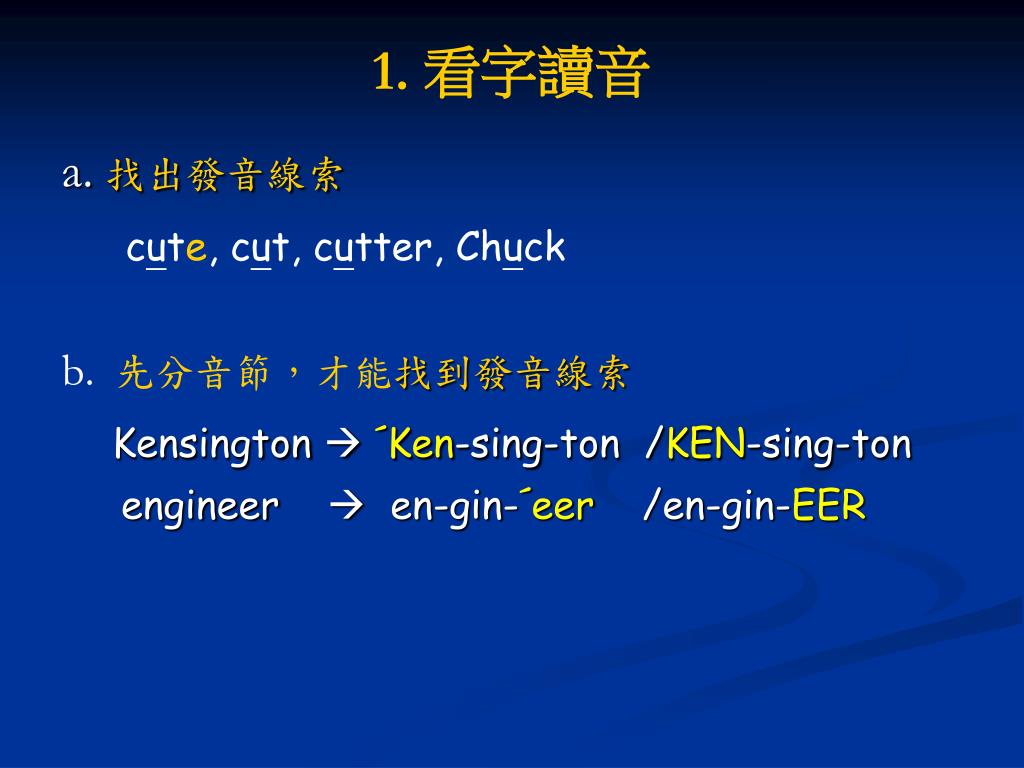 1. 看字讀音

a. 找出發音線索

cute, cut, cutter, Chuck

b. 先分音節，才能找到發音線索

Kensington → ´Ken-sing-ton /KEN-sing-ton

engineer → en-gin-´eer /en-gin-EER